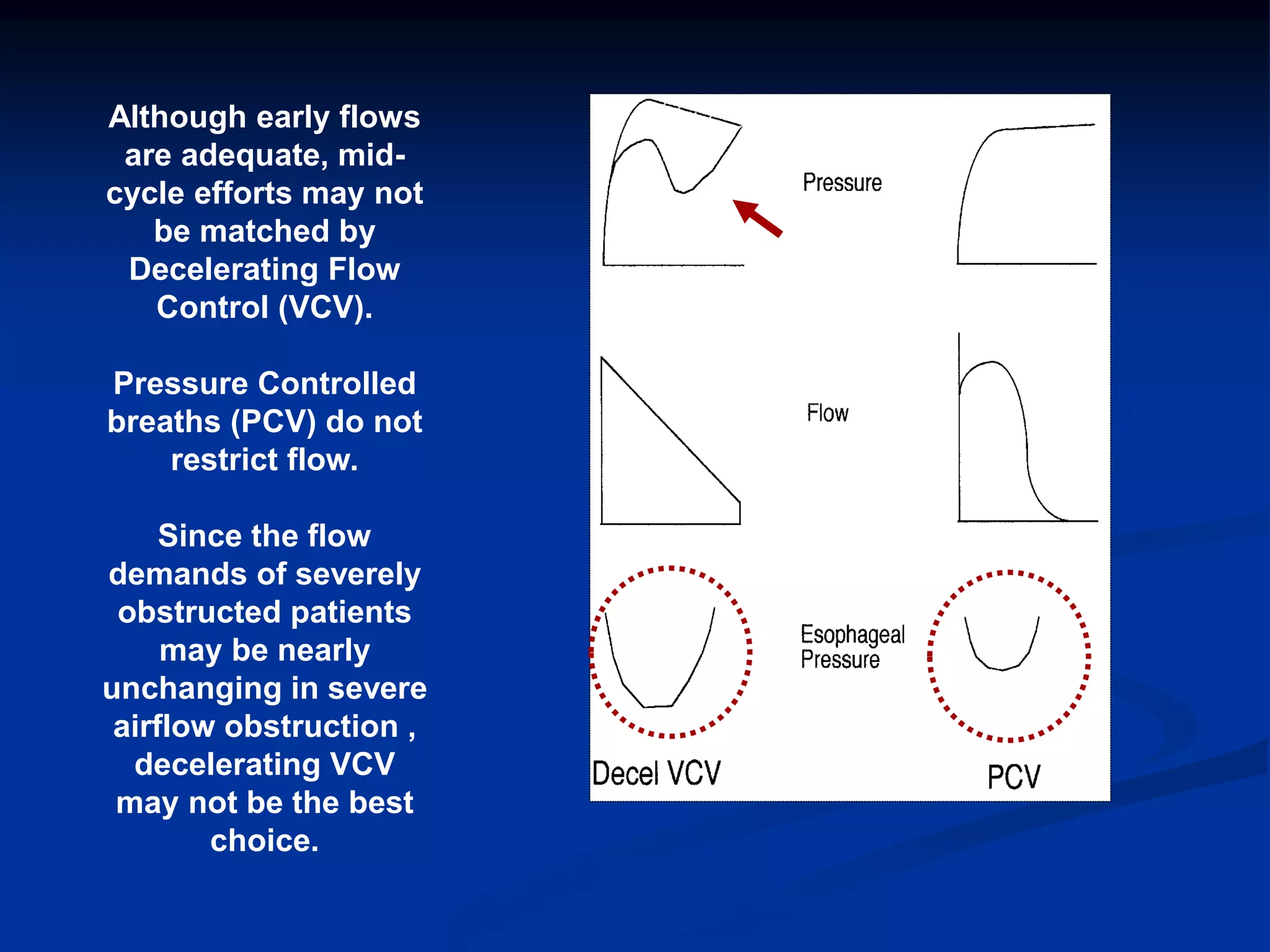 Although early flows are adequate, mid-cycle efforts may not be matched by Decelerating Flow Control (VCV).

Pressure Controlled breaths (PCV) do not restrict flow.

Since the flow demands of severely obstructed patients may be nearly unchanging in severe airflow obstruction , decelerating VCV may not be the best choice.

Pressure

Flow

Esophageal Pressure

Decel VCV

PCV